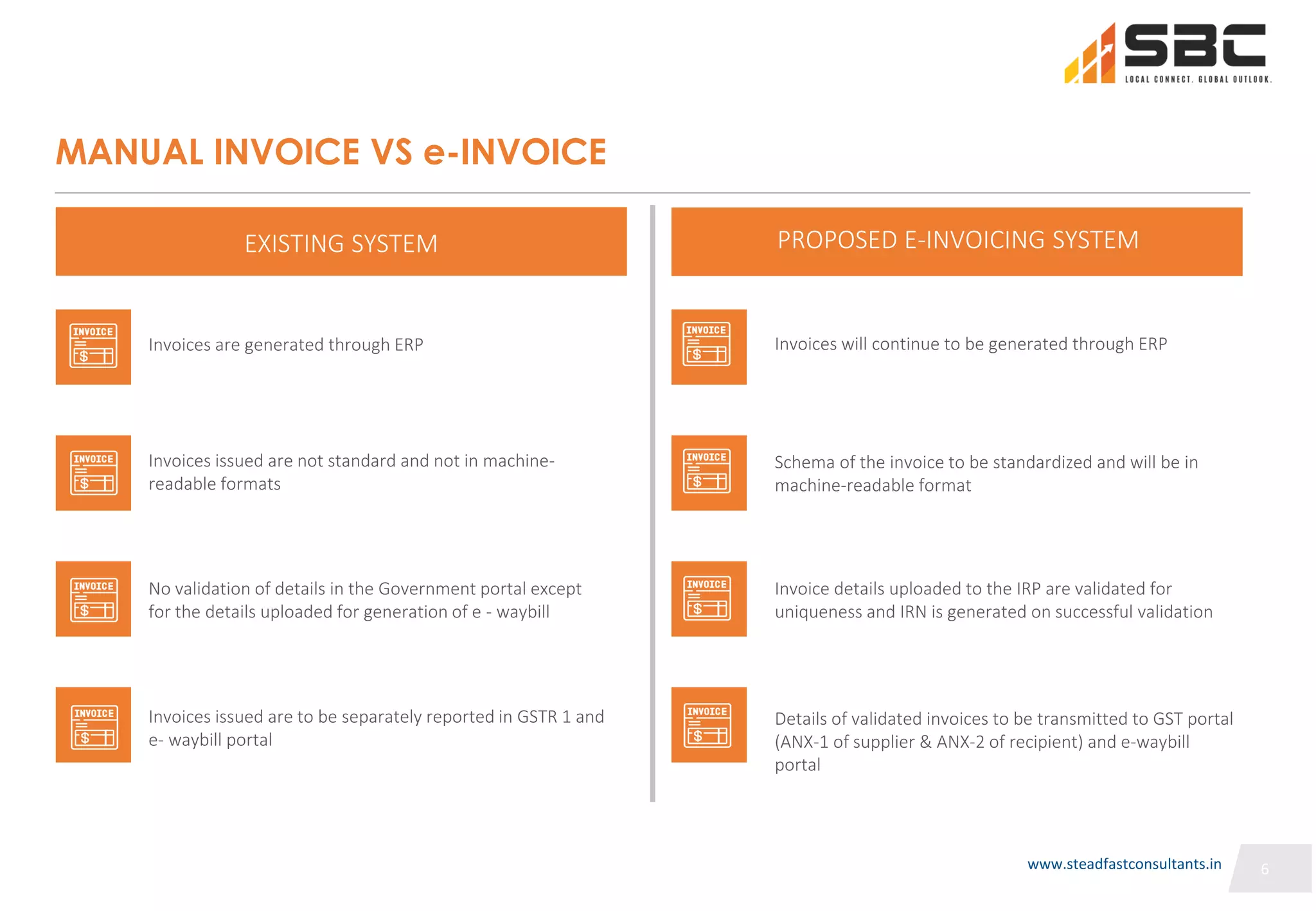 SBC
LOCAL CONNECT. GLOBAL OUTLOOK.

MANUAL INVOICE VS e-INVOICE

EXISTING SYSTEM

INVOICE $
Invoices are generated through ERP

INVOICE $
Invoices issued are not standard and not in machine-readable formats

INVOICE $
No validation of details in the Government portal except for the details uploaded for generation of e - waybill

INVOICE $
Invoices issued are to be separately reported in GSTR 1 and e- waybill portal

PROPOSED E-INVOICING SYSTEM

INVOICE $
Invoices will continue to be generated through ERP

INVOICE $
Schema of the invoice to be standardized and will be in machine-readable format

INVOICE $
Invoice details uploaded to the IRP are validated for uniqueness and IRN is generated on successful validation

INVOICE $
Details of validated invoices to be transmitted to GST portal (ANX-1 of supplier & ANX-2 of recipient) and e-waybill portal

www.steadfastconsultants.in

6